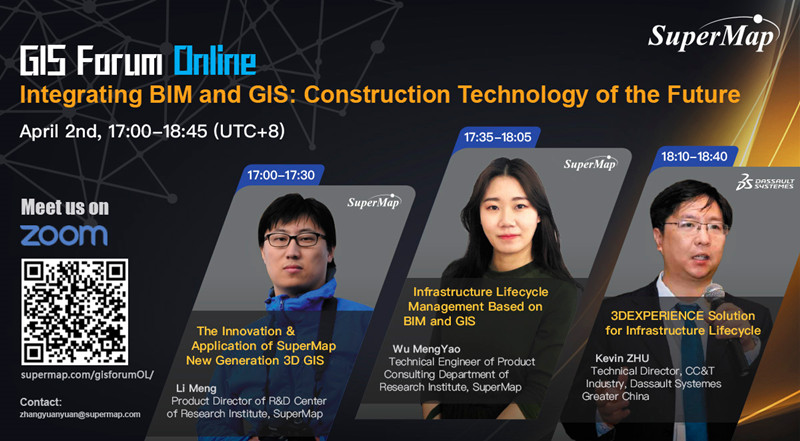 SuperMap

GIS Forum Online

Integrating BIM and GIS: Construction Technology of the Future

April 2nd, 17:00–18:45 (UTC+8)

Meet us on

zoom

supermap.com/gisforumOL/

Contact:
zhangyuanyuan@supermap.com

17:00–17:30

SuperMap

The Innovation & Application of SuperMap New Generation 3D GIS

Li Meng
Product Director of R&D Center of Research Institute, SuperMap

17:35–18:05

SuperMap

Infrastructure Lifecycle Management Based on BIM and GIS

Wu MengYao
Technical Engineer of Product Consulting Department of Research Institute, SuperMap

18:10–18:40

DASSAULT SYSTEMES

3DEXPERIENCE Solution for Infrastructure Lifecycle

Kevin ZHU
Technical Director, CC&T Industry, Dassault Systemes Greater China